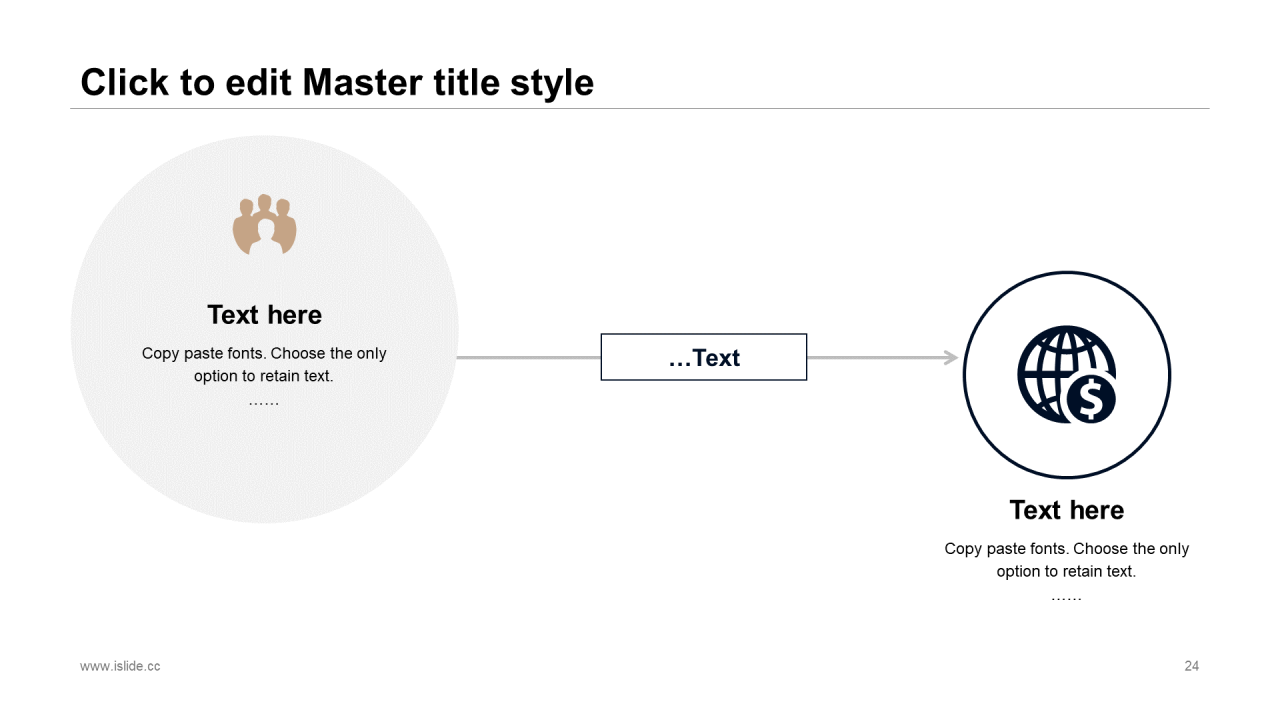 Click to edit Master title style

Text here

Copy paste fonts. Choose the only option to retain text.

……

…Text

Text here

Copy paste fonts. Choose the only option to retain text.

……

www.islide.cc

24